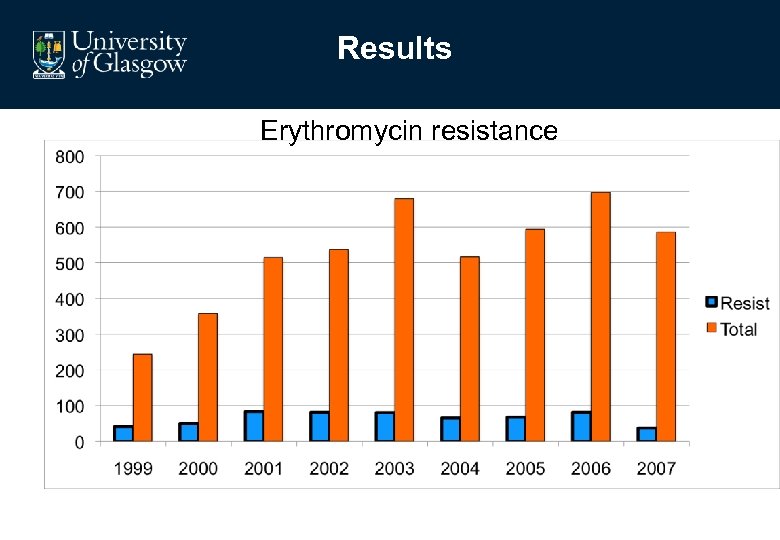 University of Glasgow

Results

Erythromycin resistance

800
700
600
500
400
300
200
100
0

1999 2000 2001 2002 2003 2004 2005 2006 2007

Resist
Total